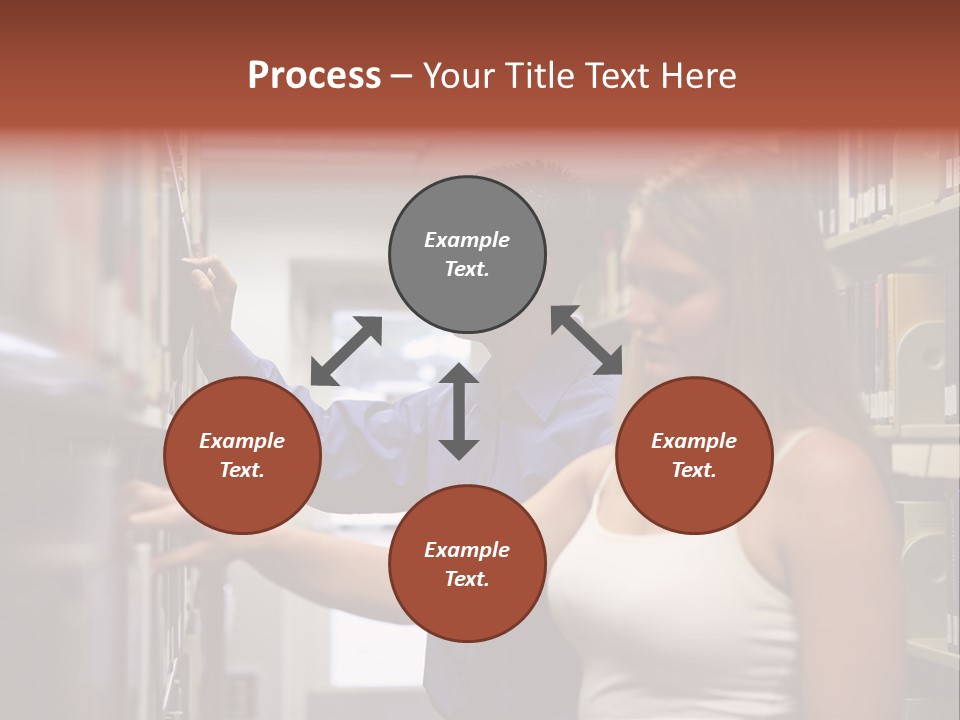 Process – Your Title Text Here

Example Text.

Example Text.

Example Text.

Example Text.